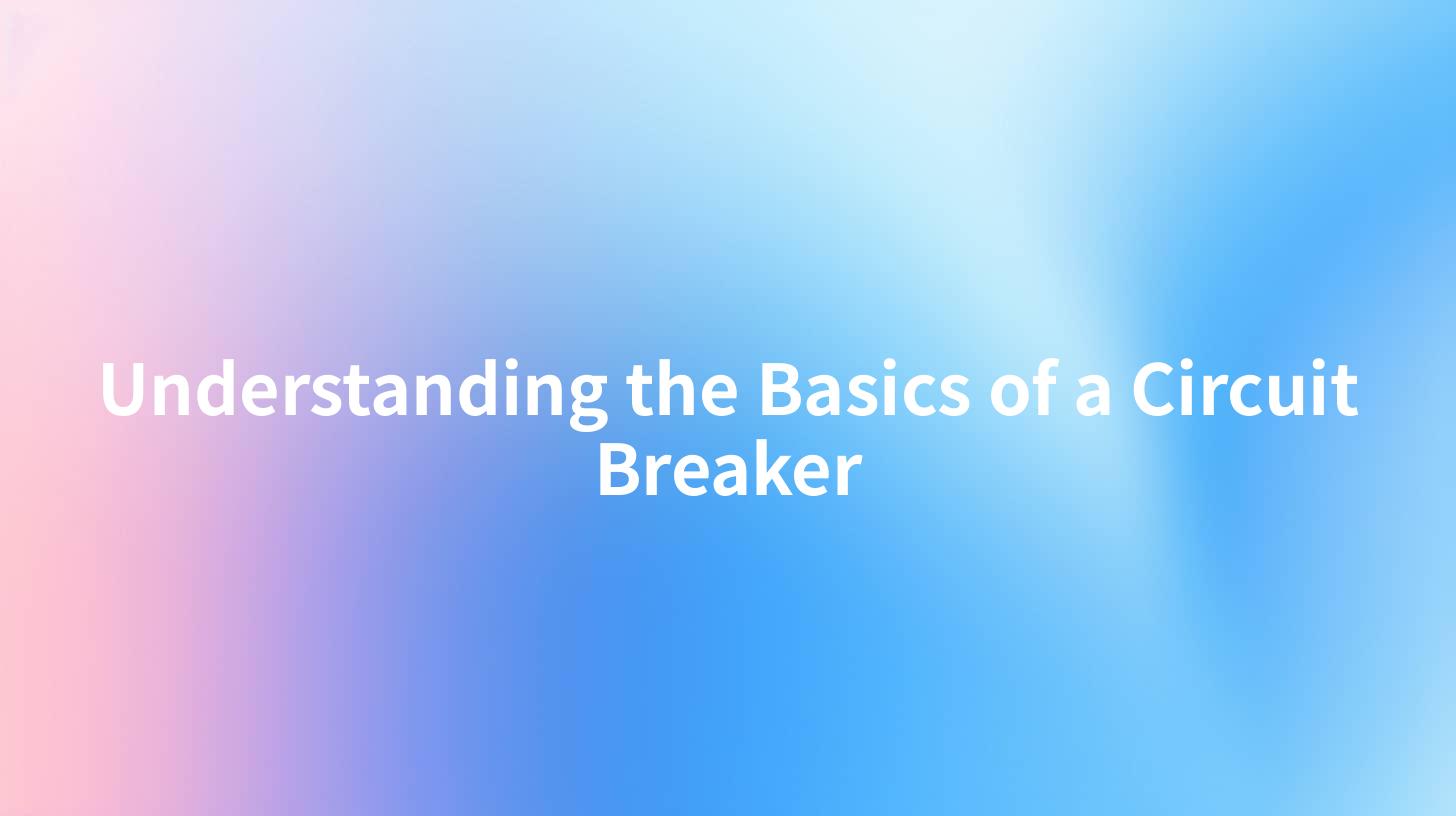 Understanding the Basics of a Circuit Breaker